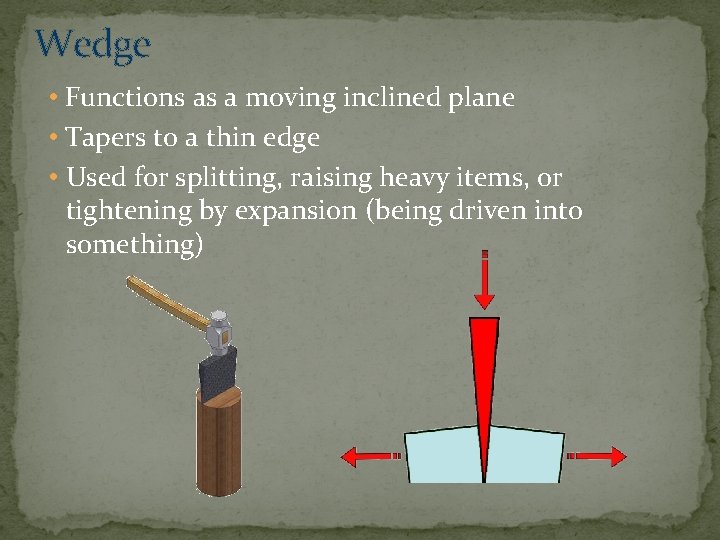 Wedge

• Functions as a moving inclined plane
• Tapers to a thin edge
• Used for splitting, raising heavy items, or tightening by expansion (being driven into something)